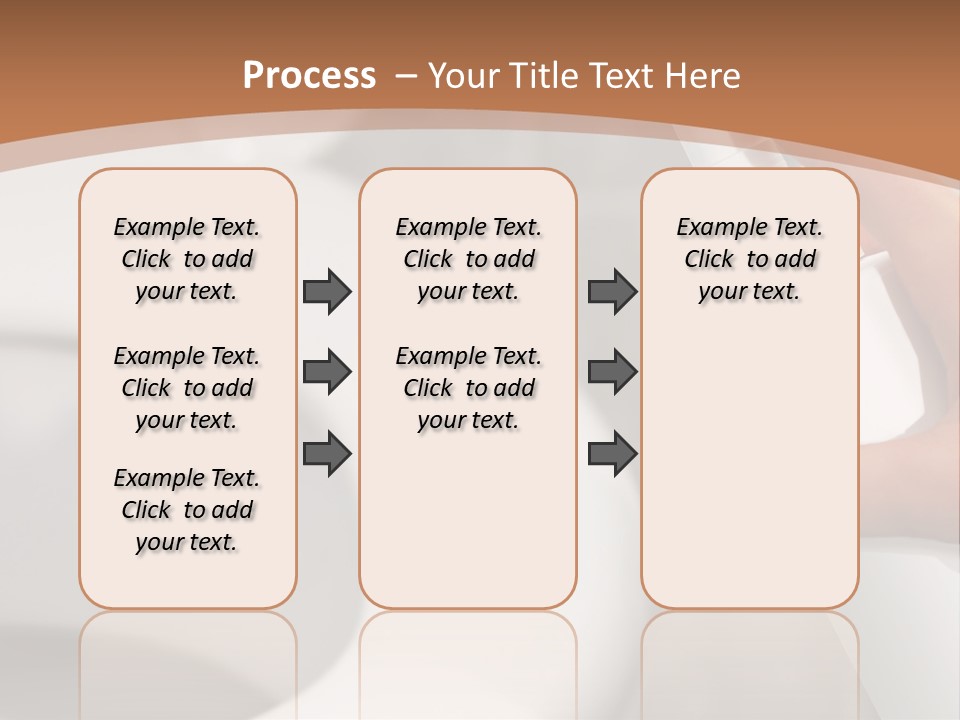 Process – Your Title Text Here

Example Text. Click to add your text.

Example Text. Click to add your text.

Example Text. Click to add your text.

Example Text. Click to add your text.

Example Text. Click to add your text.

Example Text. Click to add your text.